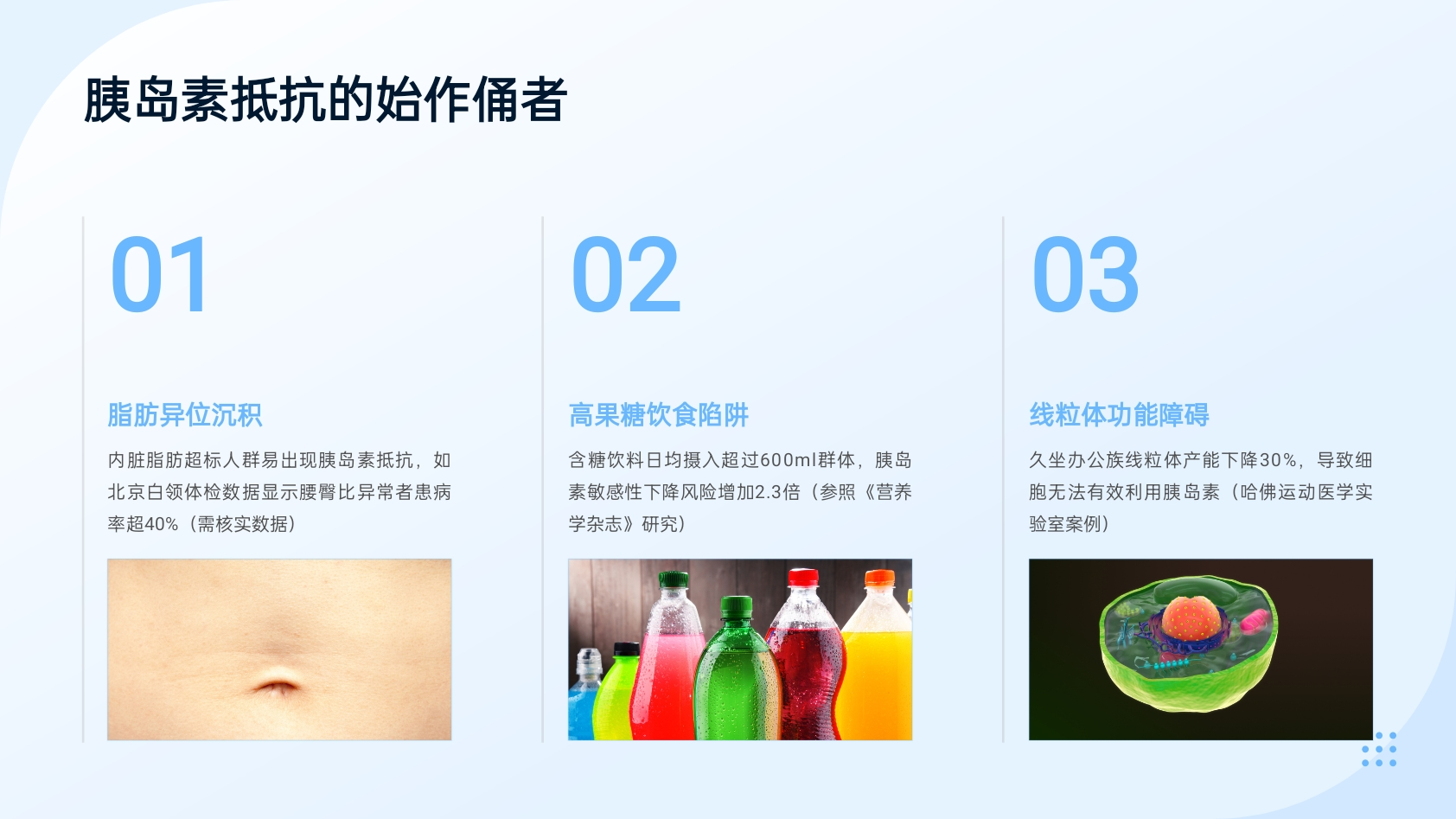 胰岛素抵抗的始作俑者

01

脂肪异位沉积

内脏脂肪超标人群易出现胰岛素抵抗，如北京白领体检数据显示腰臀比异常者患病率超40%（需核实数据）

02

高果糖饮食陷阱

含糖饮料日均摄入超过600ml群体，胰岛素敏感性下降风险增加2.3倍（参照《营养学杂志》研究）

03

线粒体功能障碍

久坐办公族线粒体产能下降30%，导致细胞无法有效利用胰岛素（哈佛运动医学实验室案例）